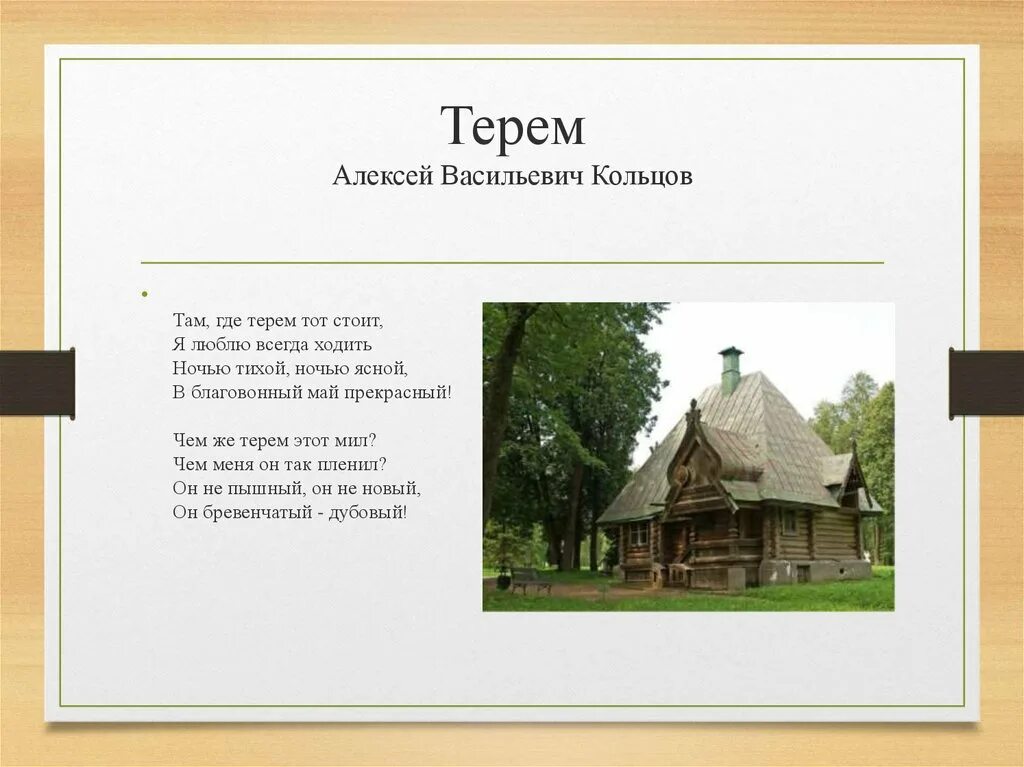 Терем
Алексей Васильевич Кольцов

Там, где терем тот стоит,
Я люблю всегда ходить
Ночью тихой, ночью ясной,
В благовонный май прекрасный!

Чем же терем этот мил?
Чем меня он так пленил?
Он не пышный, он не новый,
Он бревенчатый - дубовый!